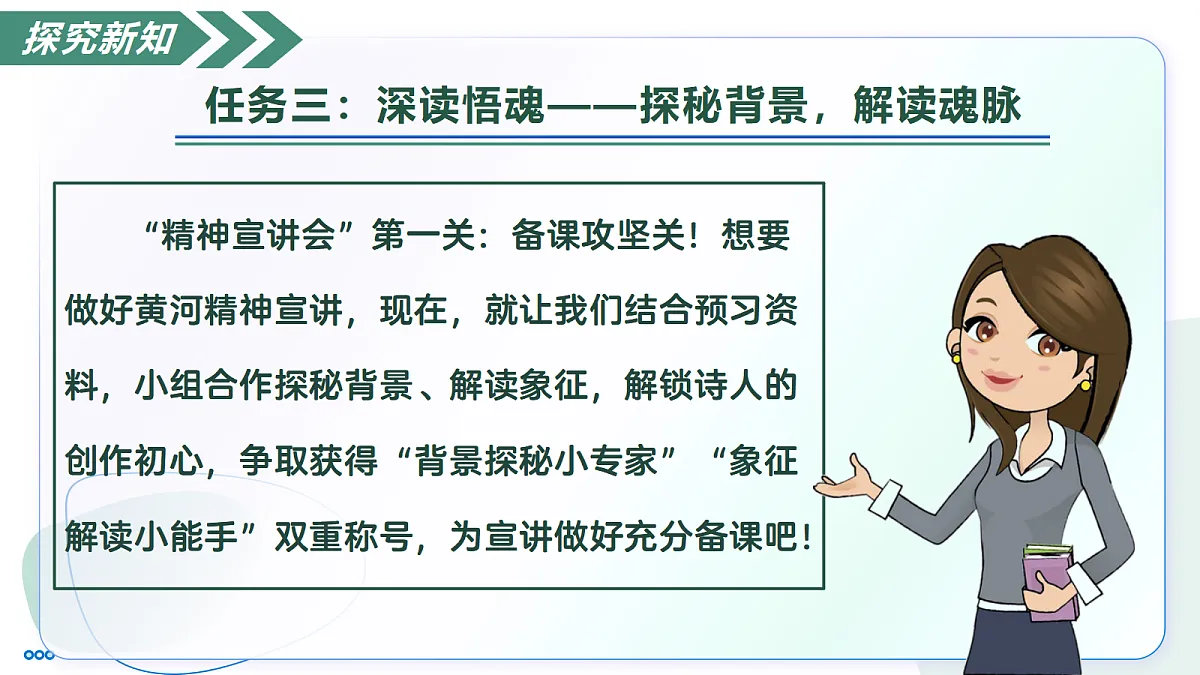 探究新知

任务三：深读悟魂——探秘背景，解读魂脉

“精神宣讲会”第一关：备课攻坚关！想要做好黄河精神宣讲，现在，就让我们结合预习资料，小组合作探秘背景、解读象征，解锁诗人的创作初心，争取获得“背景探秘小专家”“象征解读小能手”双重称号，为宣讲做好充分备课吧！